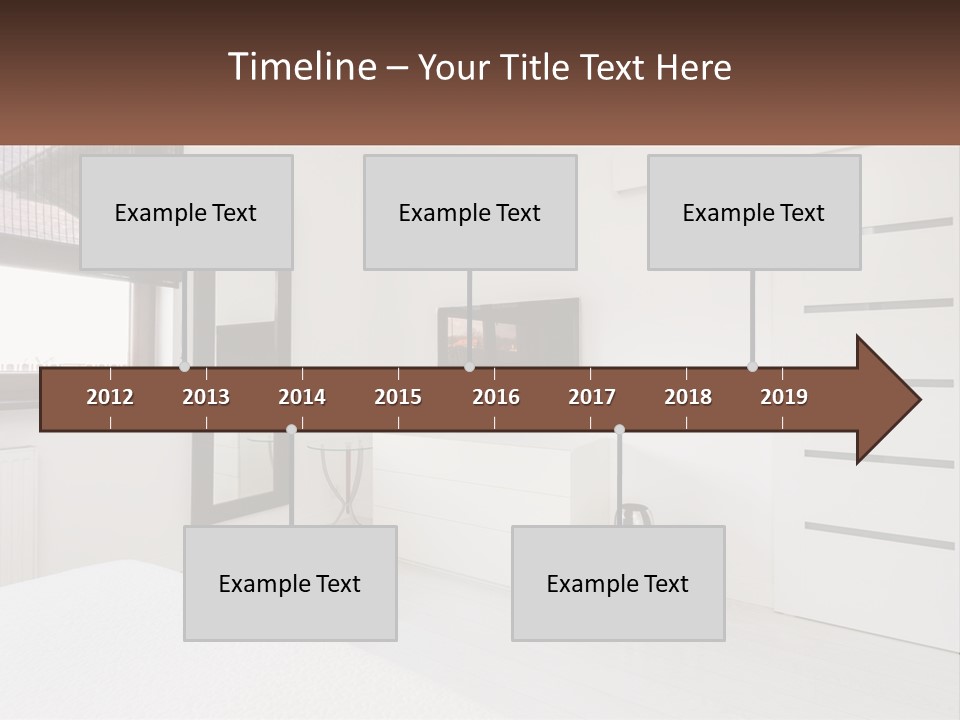 Timeline – Your Title Text Here

Example Text

Example Text

Example Text

2012 2013 2014 2015 2016 2017 2018 2019

Example Text

Example Text